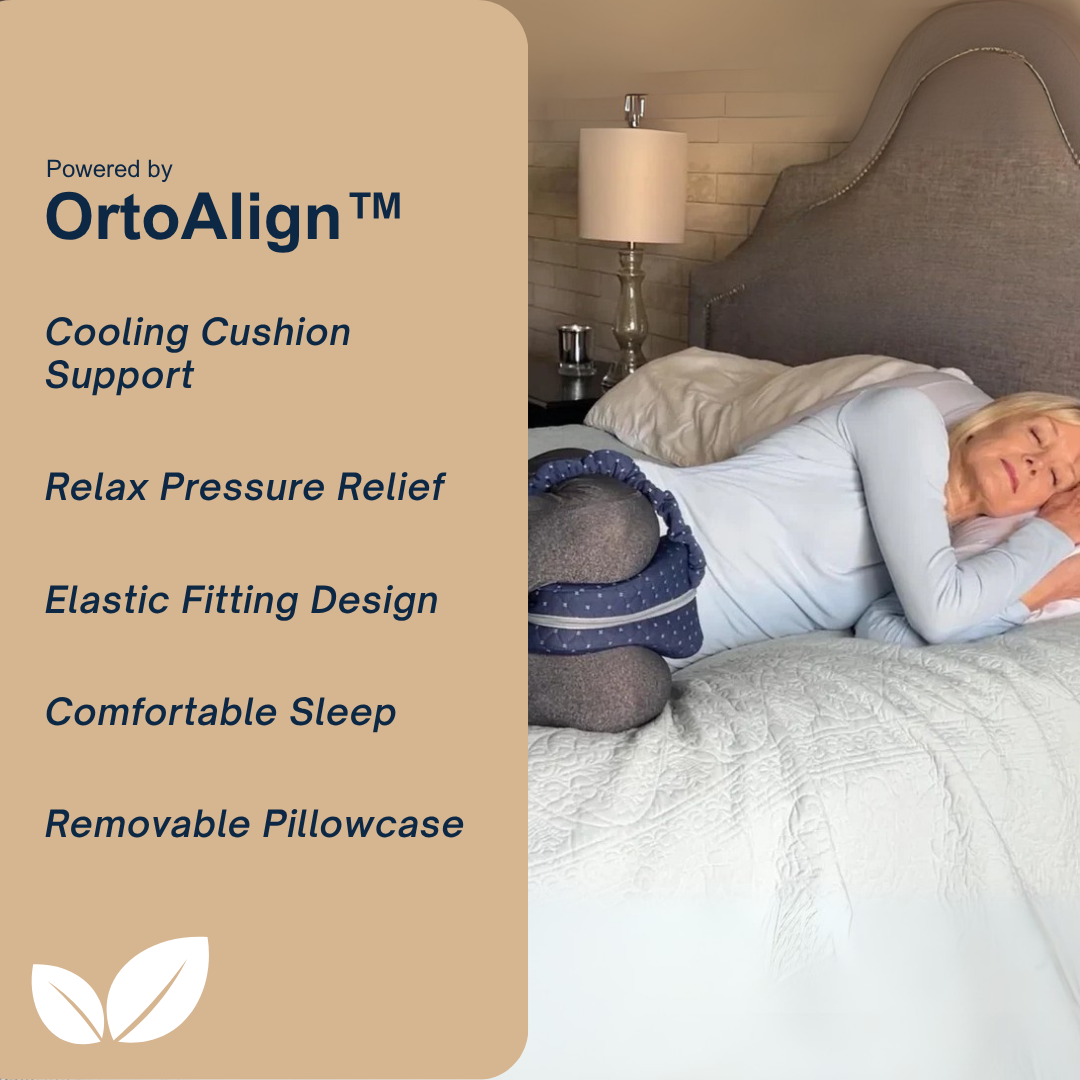 Powered by
OrtoAlign™

Cooling Cushion Support

Relax Pressure Relief

Elastic Fitting Design

Comfortable Sleep

Removable Pillowcase